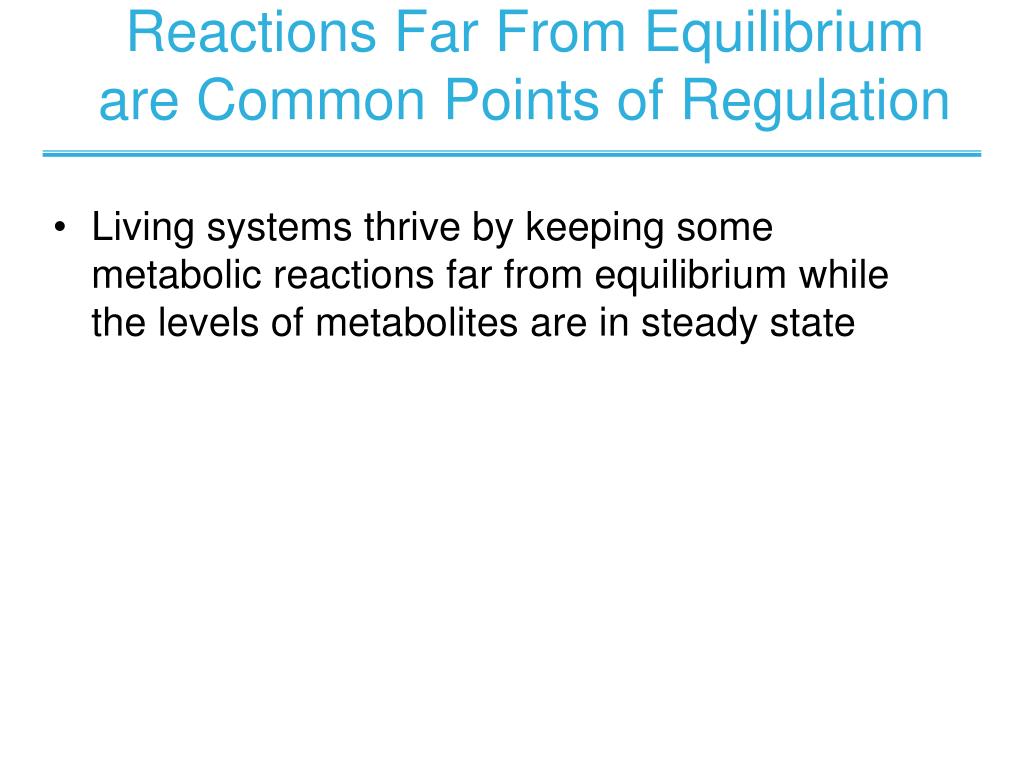 Reactions Far From Equilibrium are Common Points of Regulation

• Living systems thrive by keeping some metabolic reactions far from equilibrium while the levels of metabolites are in steady state